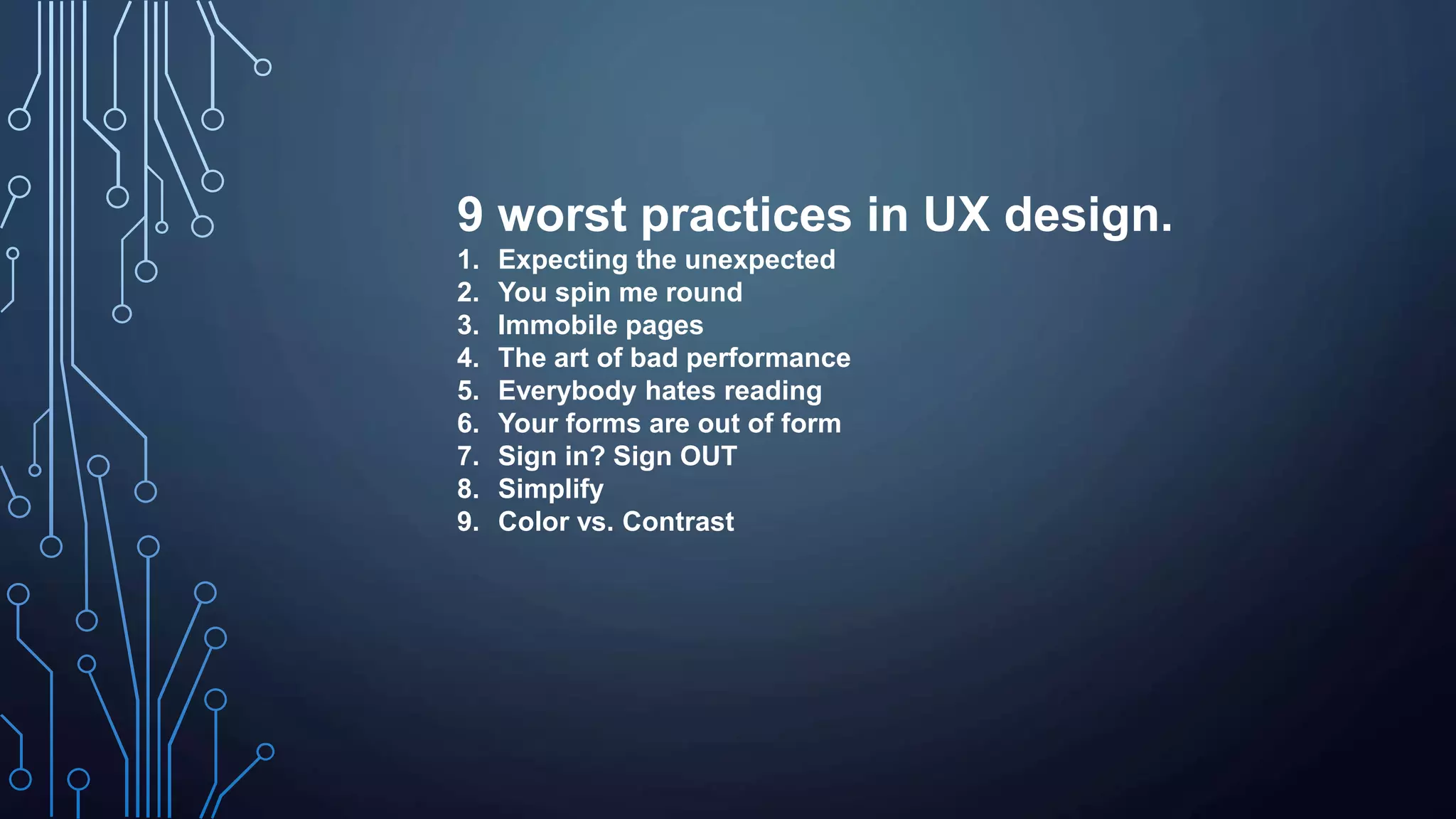 9 worst practices in UX design.

1. Expecting the unexpected
2. You spin me round
3. Immobile pages
4. The art of bad performance
5. Everybody hates reading
6. Your forms are out of form
7. Sign in? Sign OUT
8. Simplify
9. Color vs. Contrast